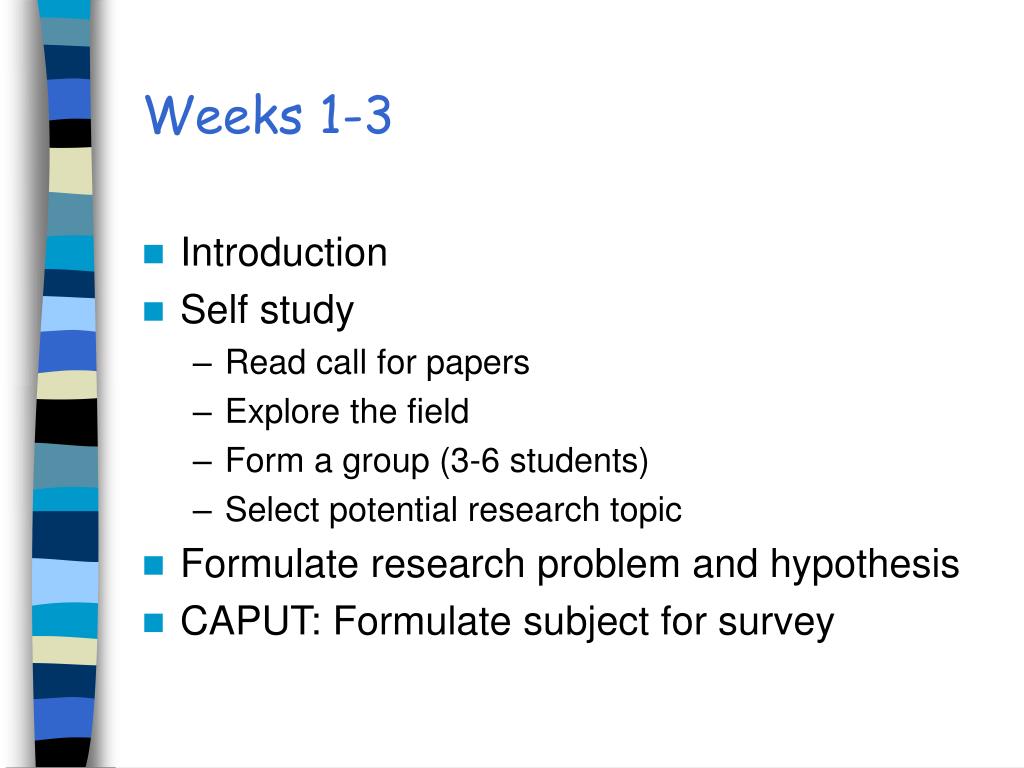 Weeks 1-3

- Introduction
- Self study
  – Read call for papers
  – Explore the field
  – Form a group (3-6 students)
  – Select potential research topic
- Formulate research problem and hypothesis
- CAPUT: Formulate subject for survey